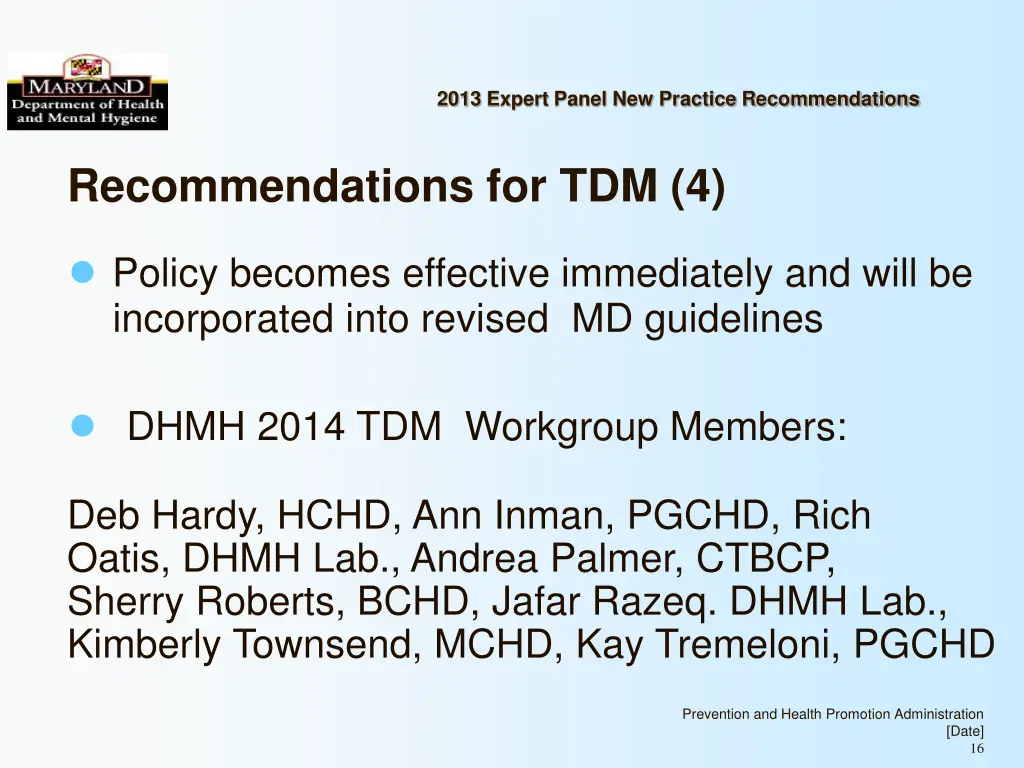 MARYLAND
Department of Health and Mental Hygiene

2013 Expert Panel New Practice Recommendations

Recommendations for TDM (4)

Policy becomes effective immediately and will be incorporated into revised MD guidelines

DHMH 2014 TDM Workgroup Members:

Deb Hardy, HCHD, Ann Inman, PGCHD, Rich Oatis, DHMH Lab., Andrea Palmer, CTBCP, Sherry Roberts, BCHD, Jafar Razeq. DHMH Lab., Kimberly Townsend, MCHD, Kay Tremeloni, PGCHD

Prevention and Health Promotion Administration
[Date]
16